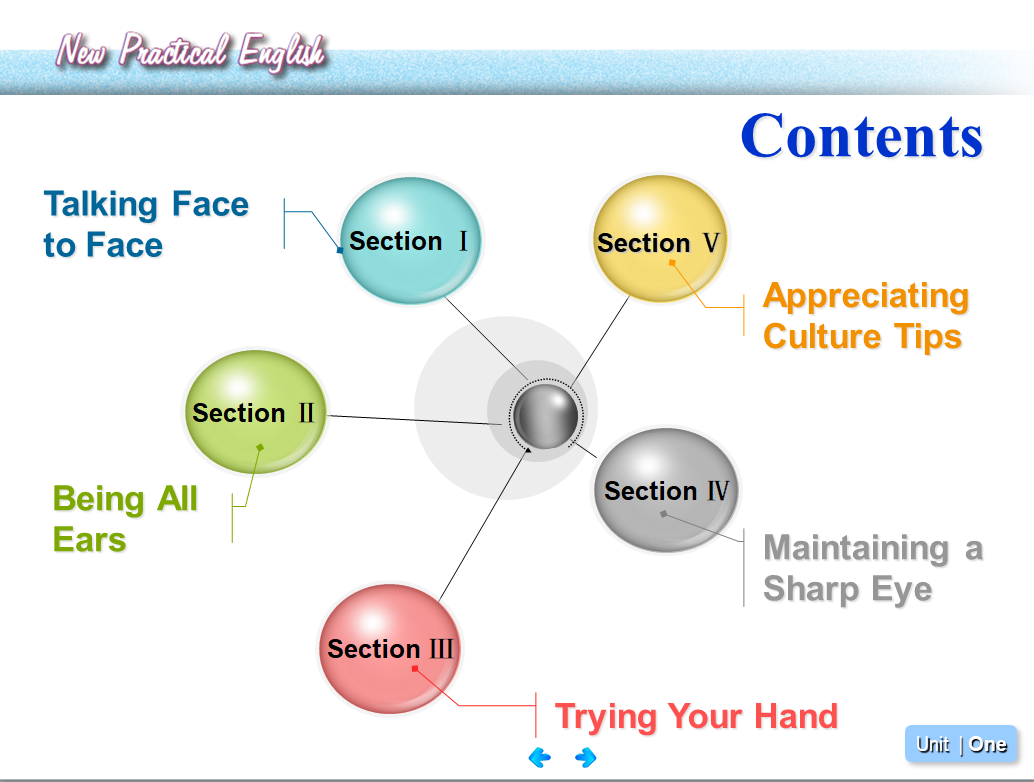 New Practical English

Contents

Talking Face to Face

Section Ⅰ

Section Ⅴ

Appreciating Culture Tips

Section Ⅱ

Being All Ears

Section Ⅳ

Maintaining a Sharp Eye

Section Ⅲ

Trying Your Hand

Unit | One